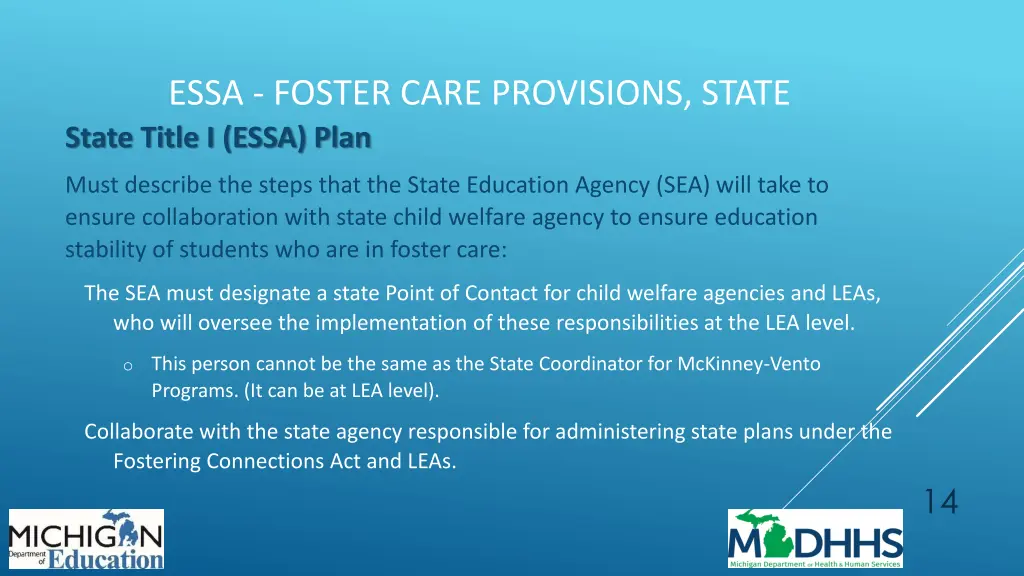 ESSA - FOSTER CARE PROVISIONS, STATE

State Title I (ESSA) Plan

Must describe the steps that the State Education Agency (SEA) will take to ensure collaboration with state child welfare agency to ensure education stability of students who are in foster care:

The SEA must designate a state Point of Contact for child welfare agencies and LEAs, who will oversee the implementation of these responsibilities at the LEA level.

o This person cannot be the same as the State Coordinator for McKinney-Vento Programs. (It can be at LEA level).

Collaborate with the state agency responsible for administering state plans under the Fostering Connections Act and LEAs.

14

MICHIGAN Department of Education

MDHHS Michigan Department of Health & Human Services